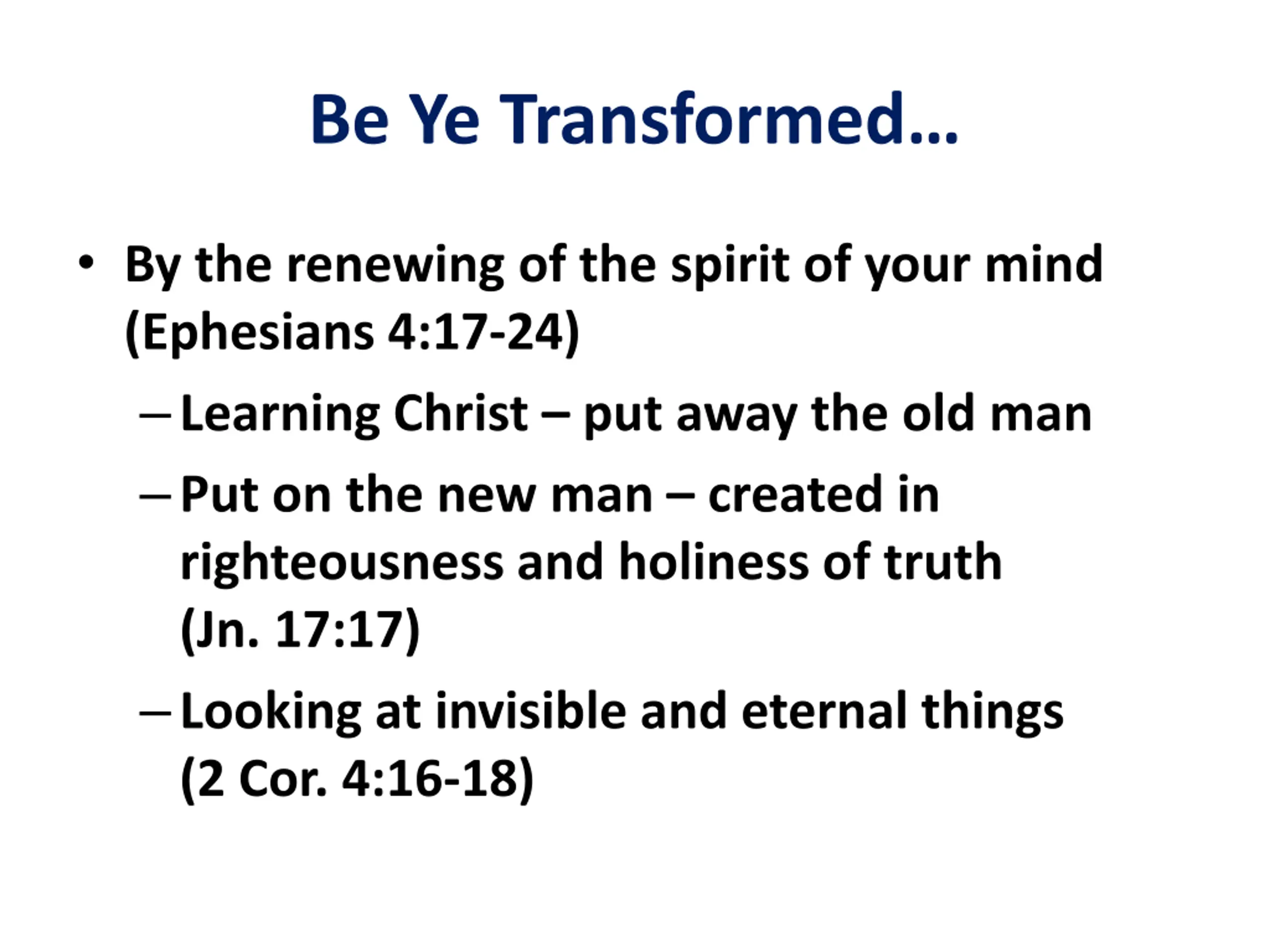 Be Ye Transformed…

• By the renewing of the spirit of your mind (Ephesians 4:17-24)

– Learning Christ – put away the old man

– Put on the new man – created in righteousness and holiness of truth (Jn. 17:17)

– Looking at invisible and eternal things (2 Cor. 4:16-18)